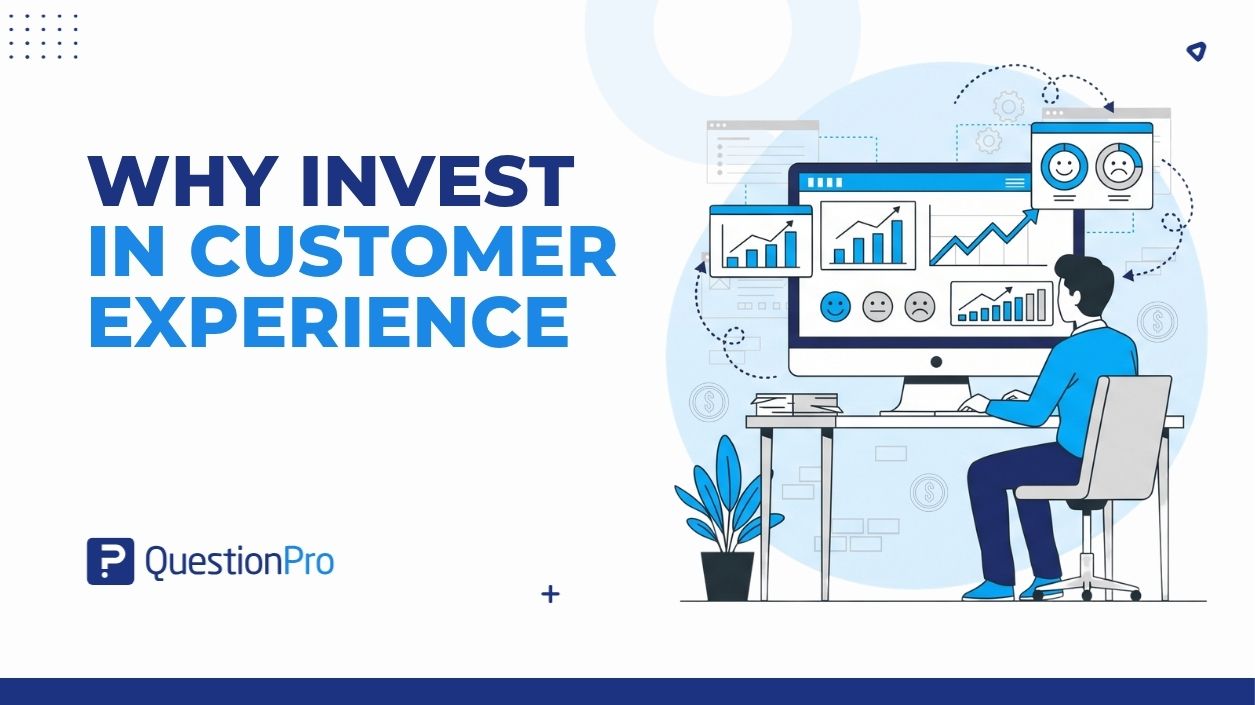 WHY INVEST IN CUSTOMER EXPERIENCE

QuestionPro